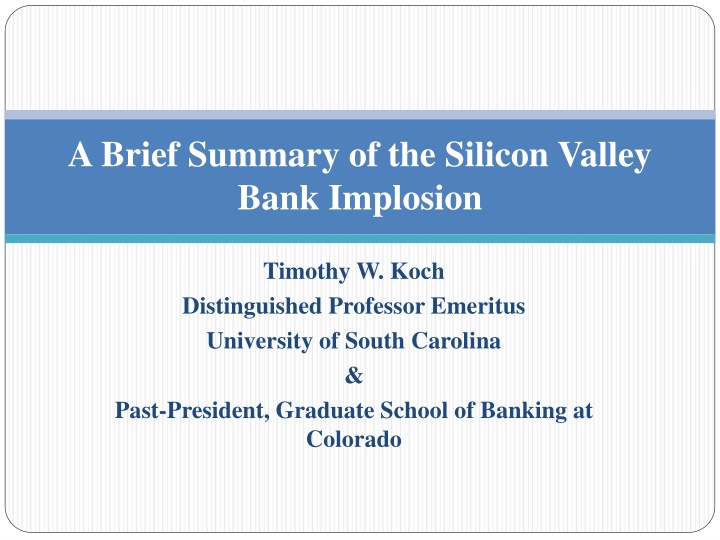 A Brief Summary of the Silicon Valley Bank Implosion

Timothy W. Koch
Distinguished Professor Emeritus
University of South Carolina
&
Past-President, Graduate School of Banking at Colorado